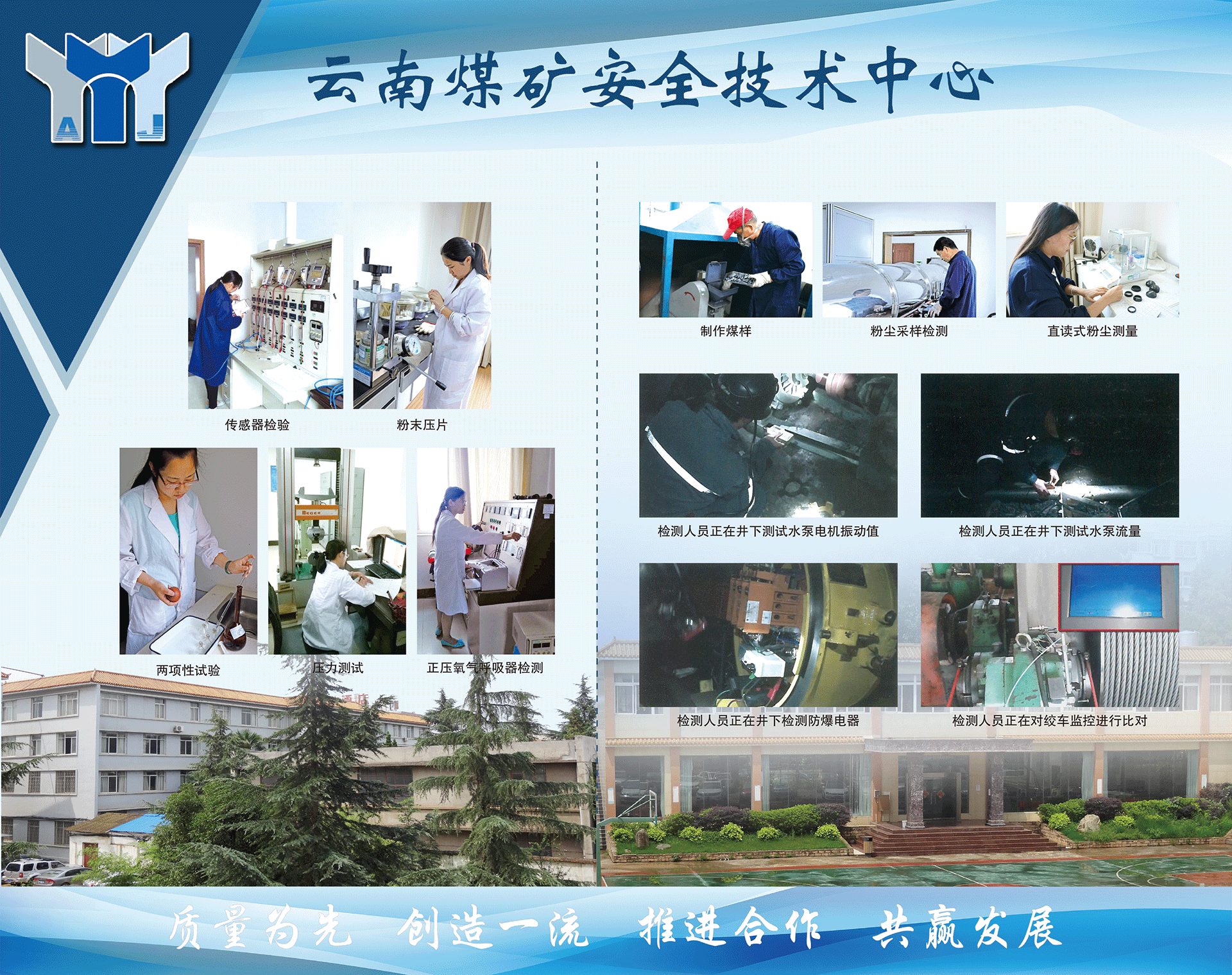 A J

云南煤矿安全技术中心

传感器检验

粉末压片

两项性试验

压力测试

正压氧气呼吸器检测

制作煤样

粉尘采样检测

直读式粉尘测量

检测人员正在井下测试水泵电机振动值

检测人员正在井下测试水泵流量

检测人员正在井下检测防爆电器

检测人员正在对绞车监控进行比对

质量为先　创造一流　推进合作　共赢发展